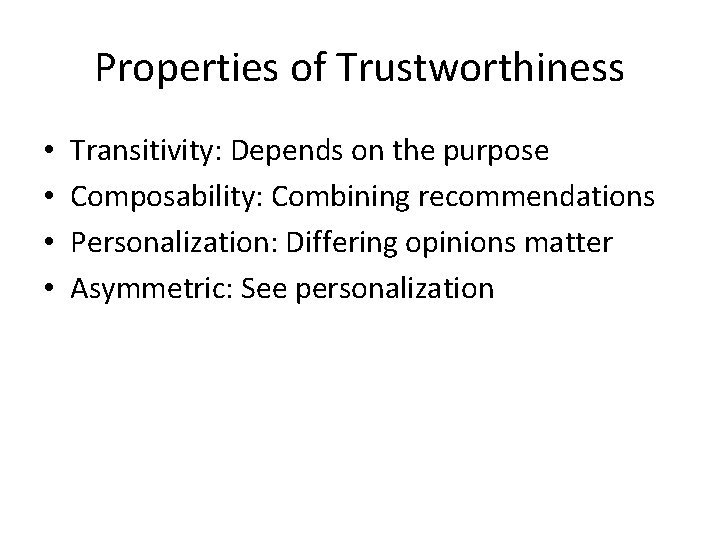 Properties of Trustworthiness

• Transitivity: Depends on the purpose
• Composability: Combining recommendations
• Personalization: Differing opinions matter
• Asymmetric: See personalization